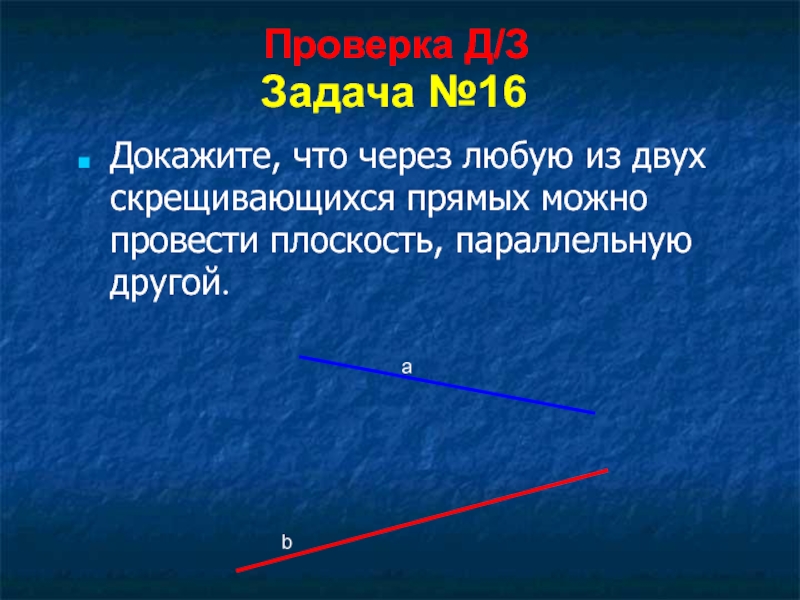 Проверка Д/З
Задача №16

Докажите, что через любую из двух скрещивающихся прямых можно провести плоскость, параллельную другой.

a

b